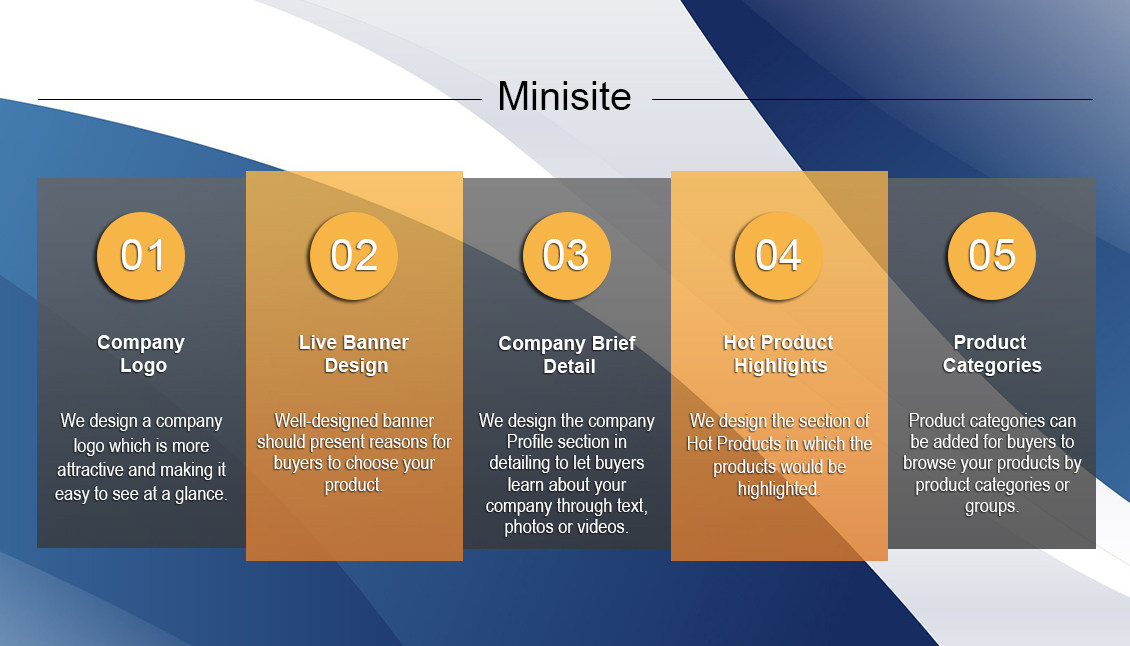 Minisite

01

Company Logo

We design a company logo which is more attractive and making it easy to see at a glance.

02

Live Banner Design

Well-designed banner should present reasons for buyers to choose your product.

03

Company Brief Detail

We design the company Profile section in detailing to let buyers learn about your company through text, photos or videos.

04

Hot Product Highlights

We design the section of Hot Products in which the products would be highlighted.

05

Product Categories

Product categories can be added for buyers to browse your products by product categories or groups.